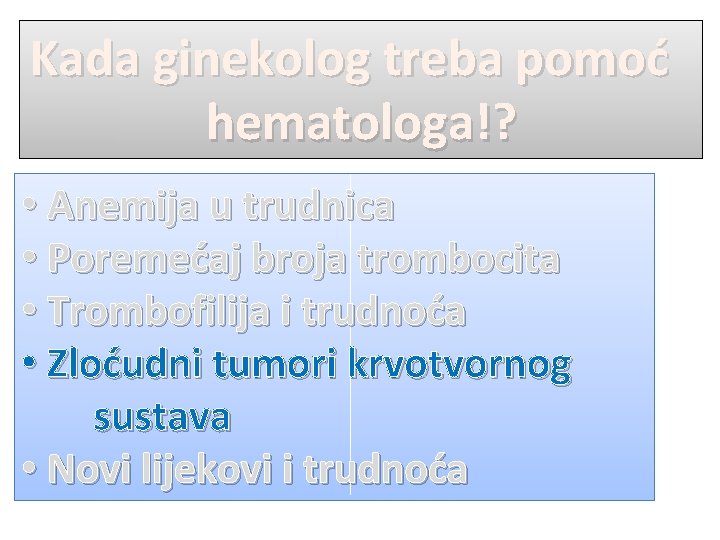 Kada ginekolog treba pomoć hematologa!?

• Anemija u trudnica
• Poremećaj broja trombocita
• Trombofilija i trudnoća
• Zloćudni tumori krvotvornog sustava
• Novi lijekovi i trudnoća